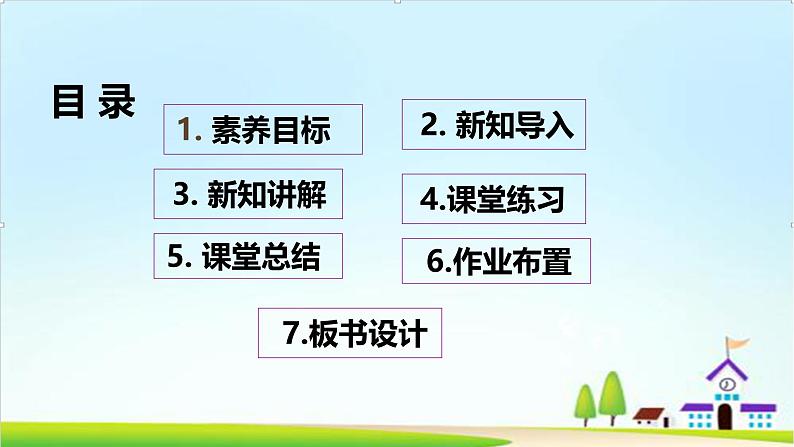 目 录

1. 素养目标

2. 新知导入

3. 新知讲解

4.课堂练习

5. 课堂总结

6.作业布置

7.板书设计